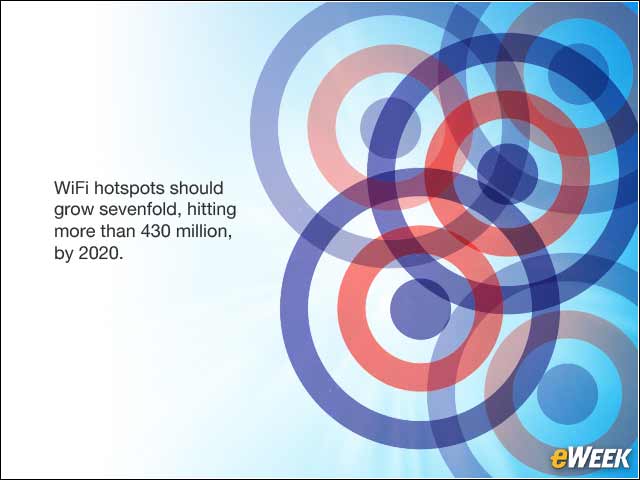 WiFi hotspots should grow sevenfold, hitting more than 430 million, by 2020.

eWEEK